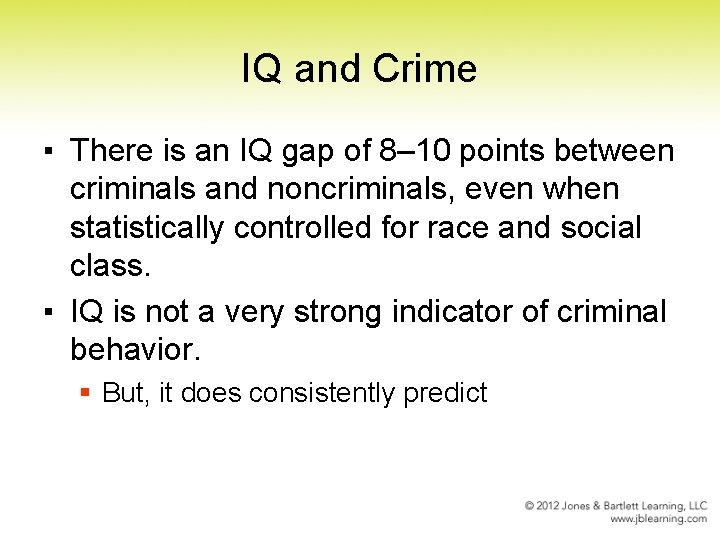 IQ and Crime

▪ There is an IQ gap of 8–10 points between criminals and noncriminals, even when statistically controlled for race and social class.

▪ IQ is not a very strong indicator of criminal behavior.

▪ But, it does consistently predict

© 2012 Jones & Bartlett Learning, LLC
www.jblearning.com